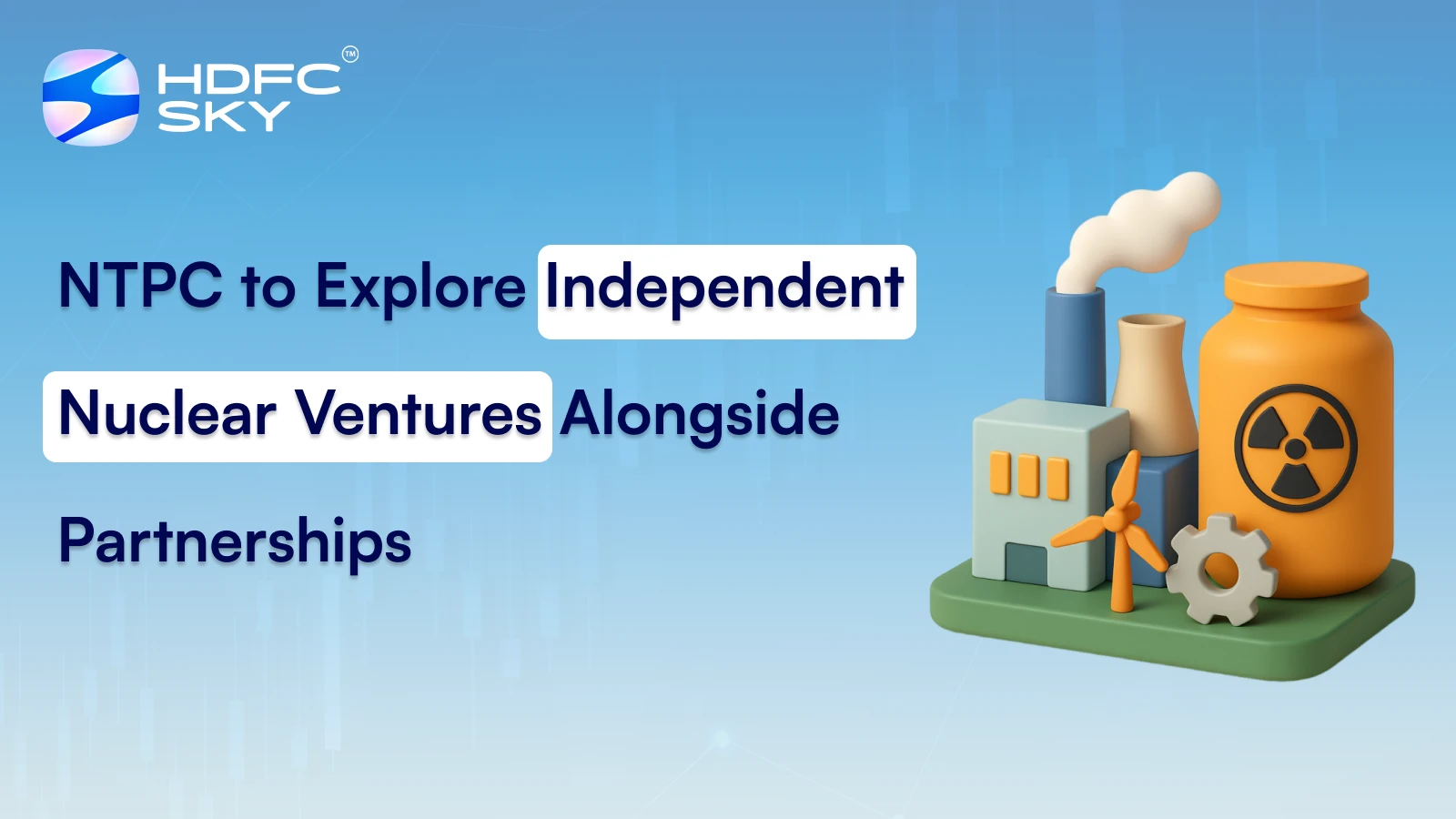 HDFC SKY™

NTPC to Explore Independent Nuclear Ventures Alongside Partnerships